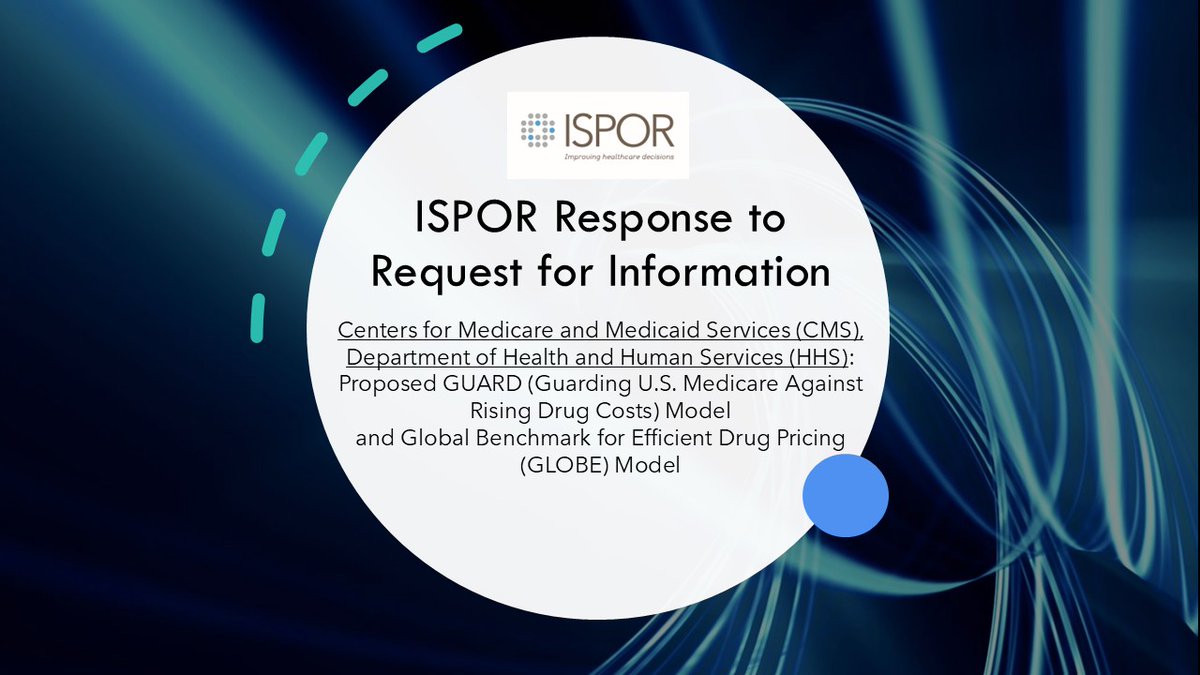 ISPOR
Improving healthcare decisions

ISPOR Response to Request for Information

Centers for Medicare and Medicaid Services (CMS), Department of Health and Human Services (HHS): Proposed GUARD (Guarding U.S. Medicare Against Rising Drug Costs) Model and Global Benchmark for Efficient Drug Pricing (GLOBE) Model